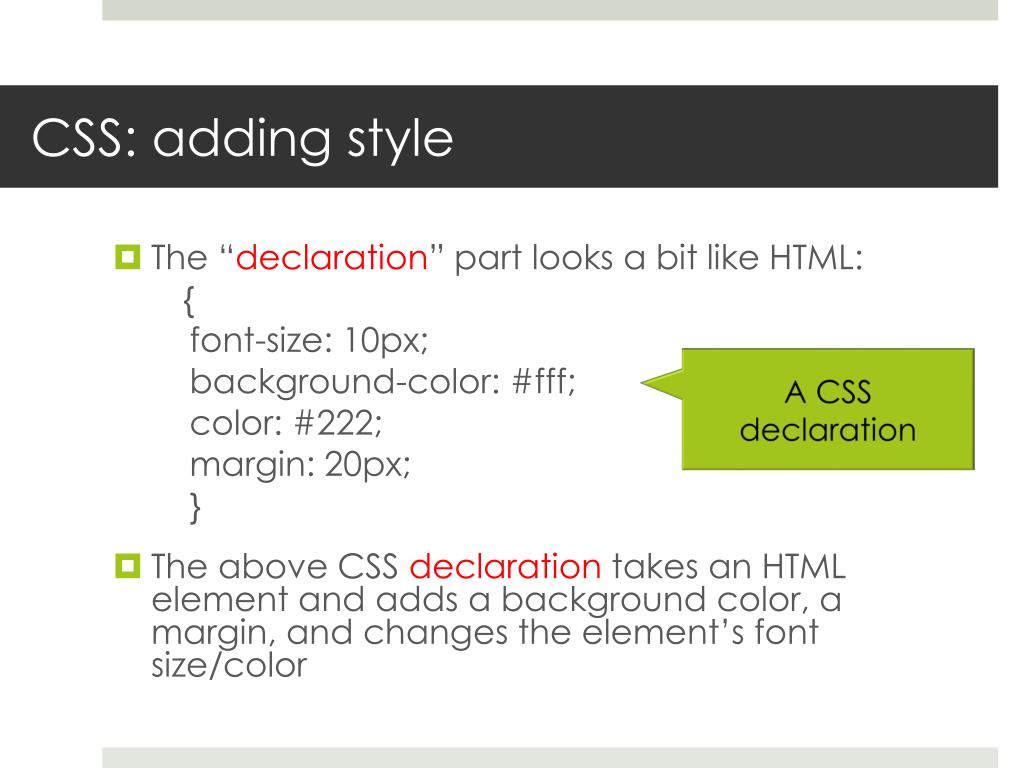 CSS: adding style

The “declaration” part looks a bit like HTML:
{
font-size: 10px;
background-color: #fff;
color: #222;
margin: 20px;
}

A CSS declaration

The above CSS declaration takes an HTML element and adds a background color, a margin, and changes the element’s font size/color